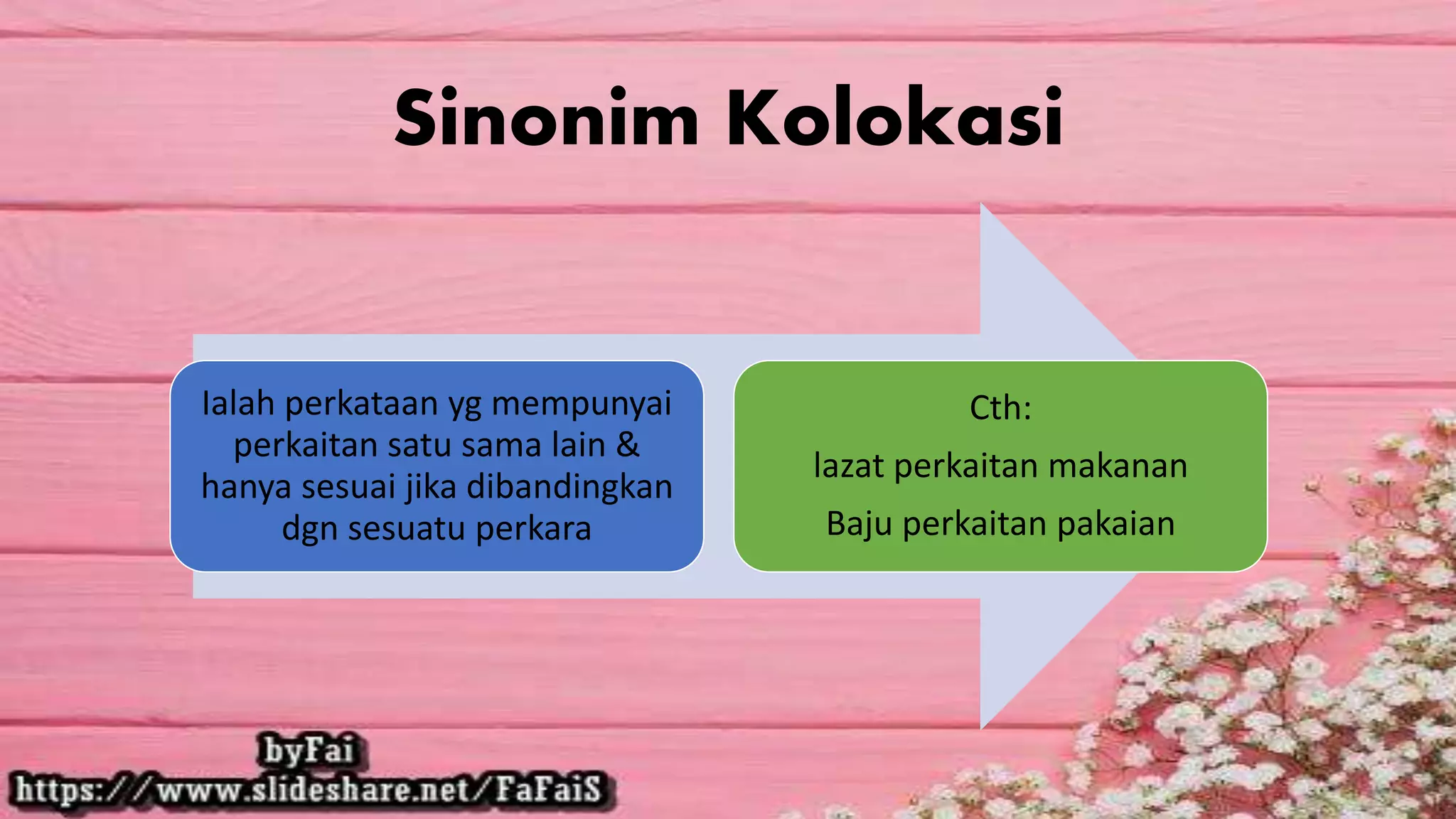 Sinonim Kolokasi

Ialah perkataan yg mempunyai perkaitan satu sama lain & hanya sesuai jika dibandingkan dgn sesuatu perkara

Cth:

lazat perkaitan makanan

Baju perkaitan pakaian

byFai
https://www.slideshare.net/FaFaiS